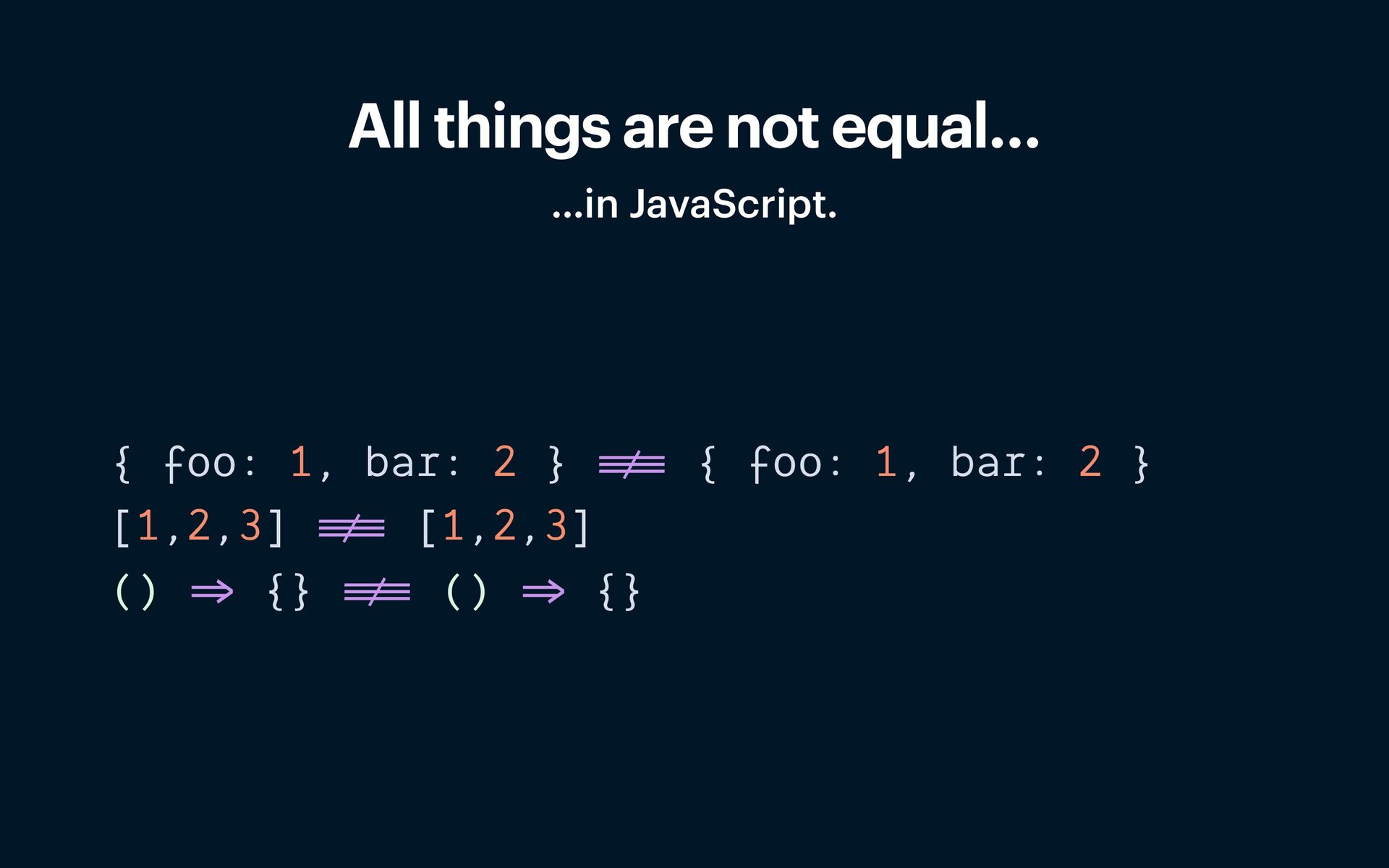 All things are not equal...

...in JavaScript.

{ foo: 1, bar: 2 } !== { foo: 1, bar: 2 }
[1,2,3] !== [1,2,3]
() => {} !== () => {}